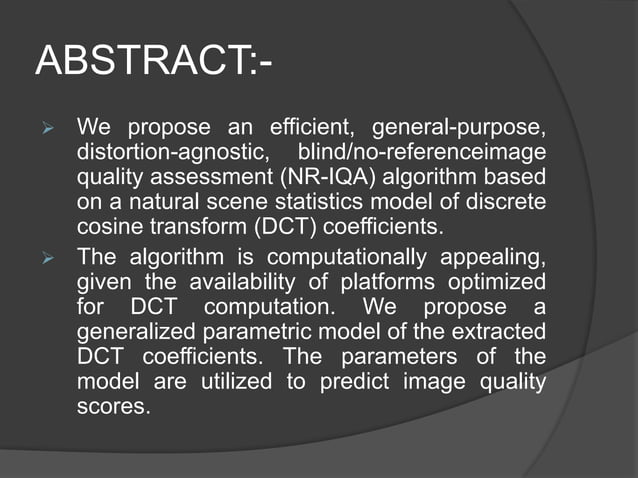 ABSTRACT:-

➢ We propose an efficient, general-purpose, distortion-agnostic, blind/no-referenceimage quality assessment (NR-IQA) algorithm based on a natural scene statistics model of discrete cosine transform (DCT) coefficients.

➢ The algorithm is computationally appealing, given the availability of platforms optimized for DCT computation. We propose a generalized parametric model of the extracted DCT coefficients. The parameters of the model are utilized to predict image quality scores.